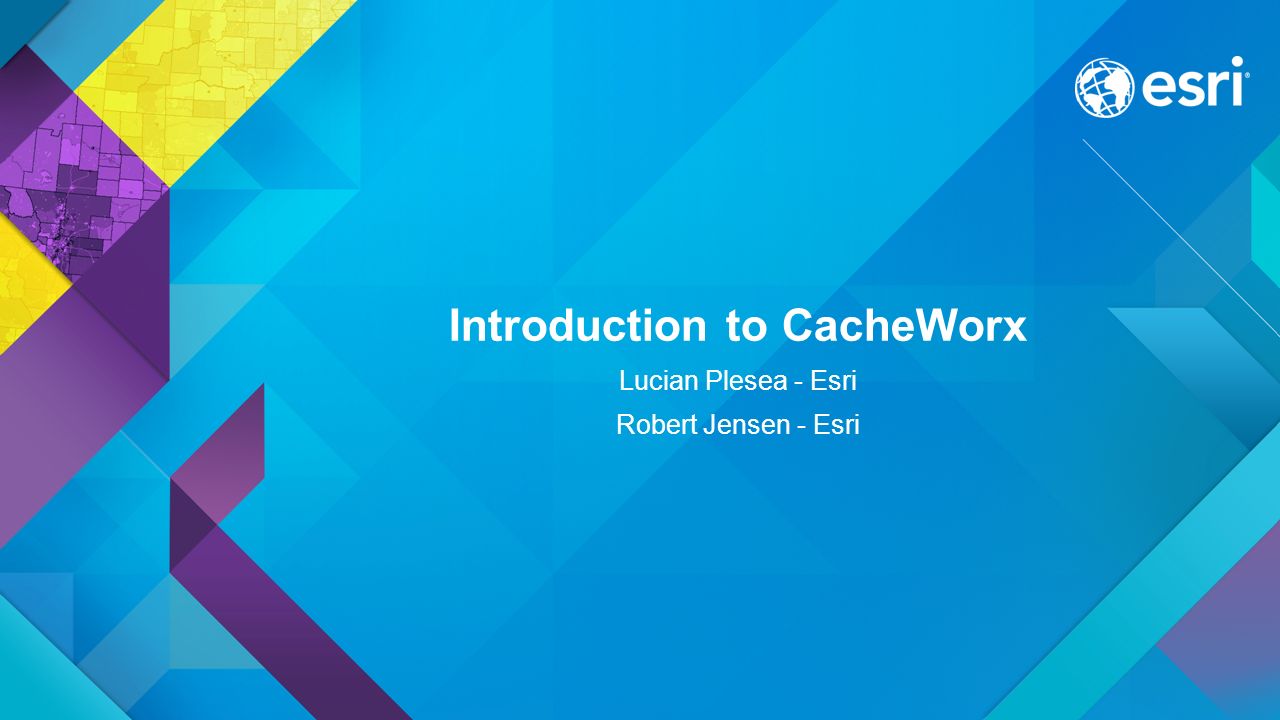 esri

Introduction to CacheWorx

Lucian Plesea - Esri

Robert Jensen - Esri